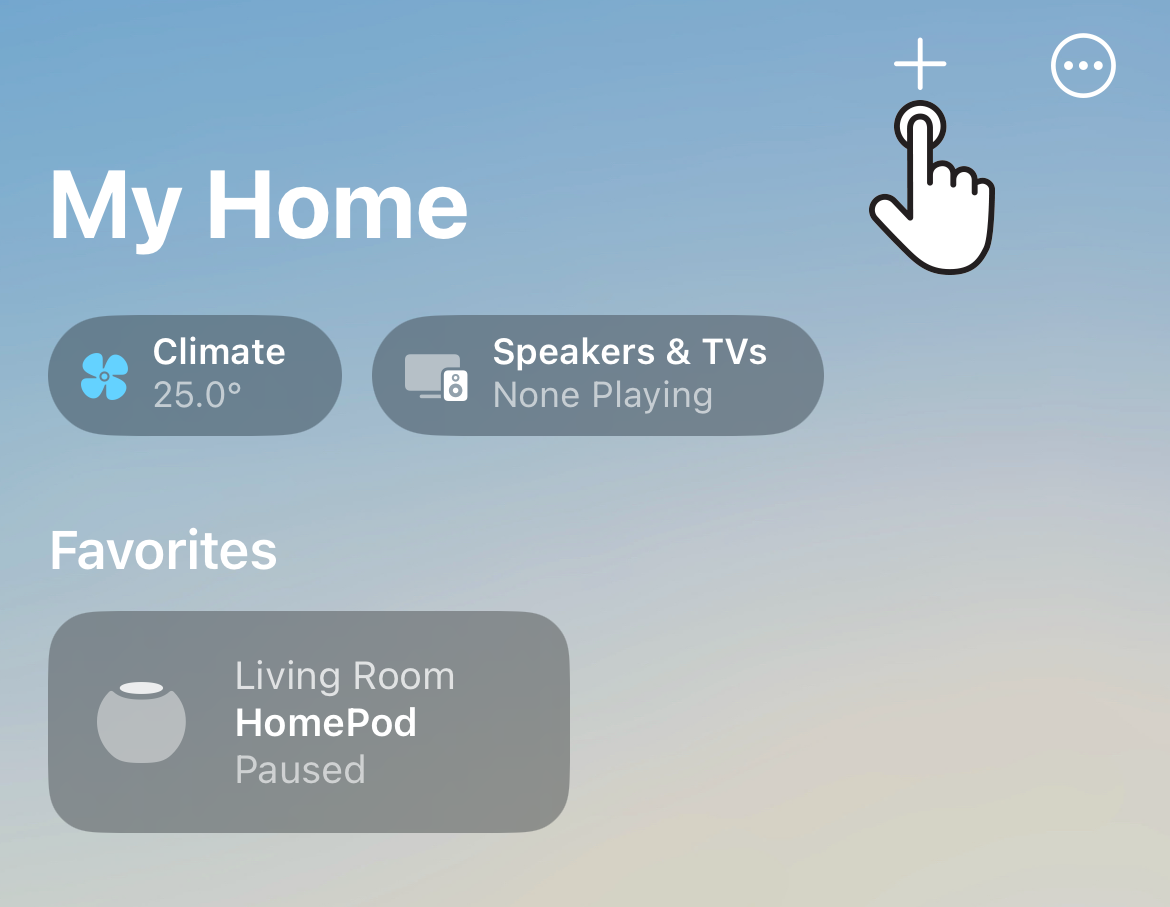 My Home

Climate
25.0°

Speakers & TVs
None Playing

Favorites

Living Room
HomePod
Paused